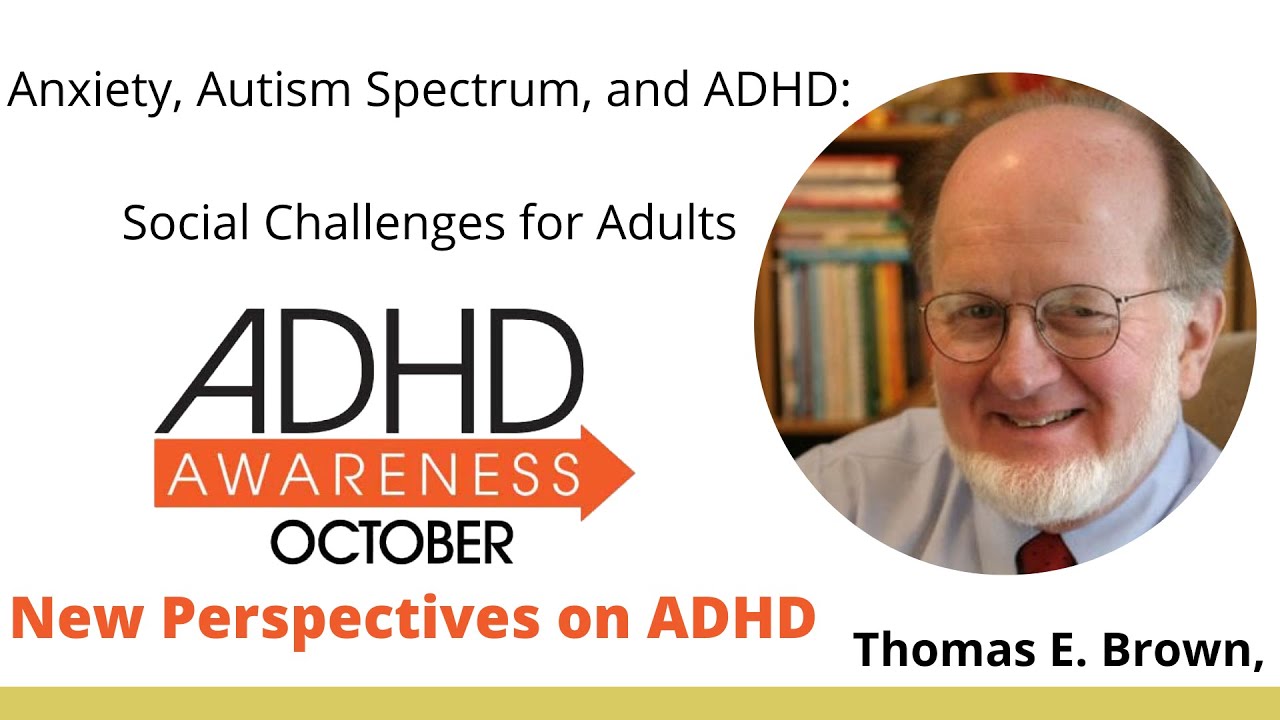 Anxiety, Autism Spectrum, and ADHD:

Social Challenges for Adults

ADHD
AWARENESS
OCTOBER

New Perspectives on ADHD

Thomas E. Brown,